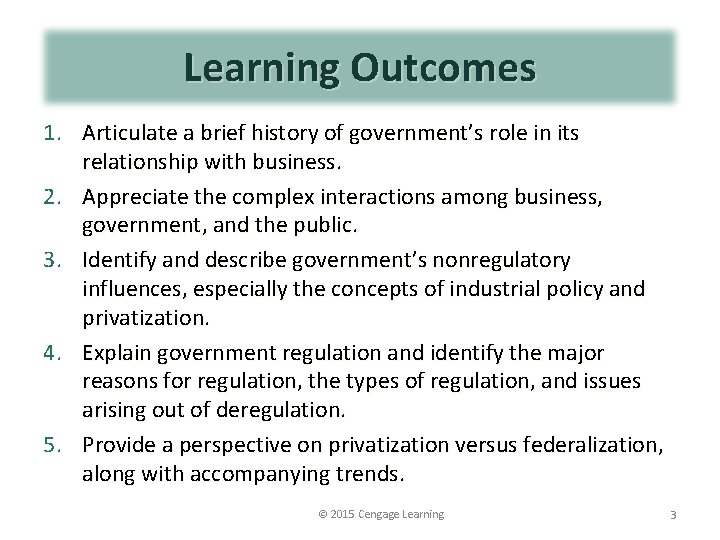 Learning Outcomes

1. Articulate a brief history of government's role in its relationship with business.
2. Appreciate the complex interactions among business, government, and the public.
3. Identify and describe government's nonregulatory influences, especially the concepts of industrial policy and privatization.
4. Explain government regulation and identify the major reasons for regulation, the types of regulation, and issues arising out of deregulation.
5. Provide a perspective on privatization versus federalization, along with accompanying trends.

© 2015 Cengage Learning

3